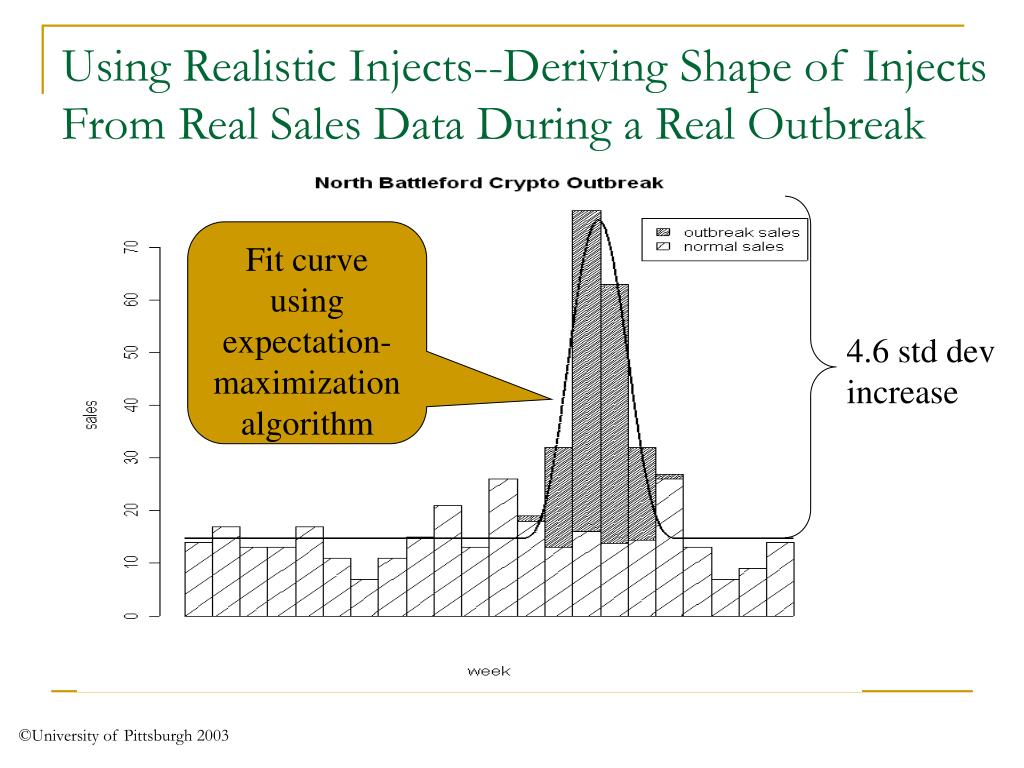 Using Realistic Injects--Deriving Shape of Injects From Real Sales Data During a Real Outbreak

North Battleford Crypto Outbreak

outbreak sales
normal sales

Fit curve using expectation-maximization algorithm

4.6 std dev increase

sales

0
10
20
30
40
50
60
70

week

©University of Pittsburgh 2003